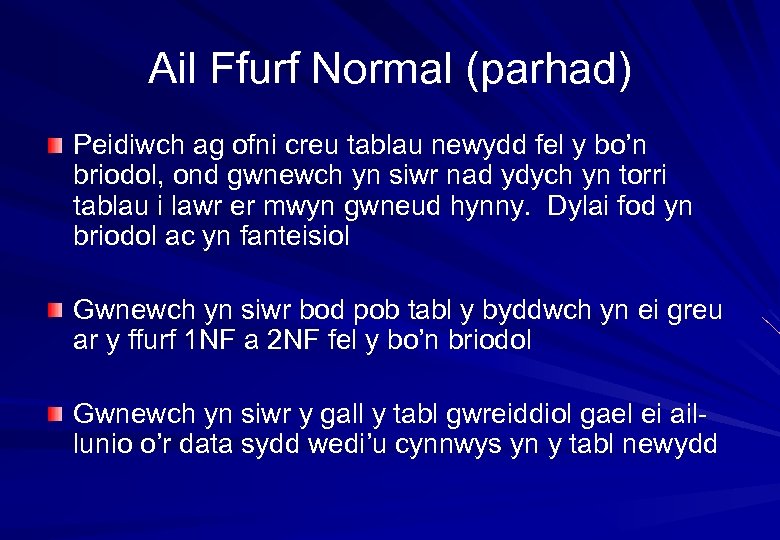 Ail Ffurf Normal (parhad)

Peidiwch ag ofni creu tablau newydd fel y bo'n briodol, ond gwnewch yn siwr nad ydych yn torri tablau i lawr er mwyn gwneud hynny. Dylai fod yn briodol ac yn fanteisiol

Gwnewch yn siwr bod pob tabl y byddwch yn ei greu ar y ffurf 1NF a 2NF fel y bo'n briodol

Gwnewch yn siwr y gall y tabl gwreiddiol gael ei ail-lunio o'r data sydd wedi'u cynnwys yn y tabl newydd